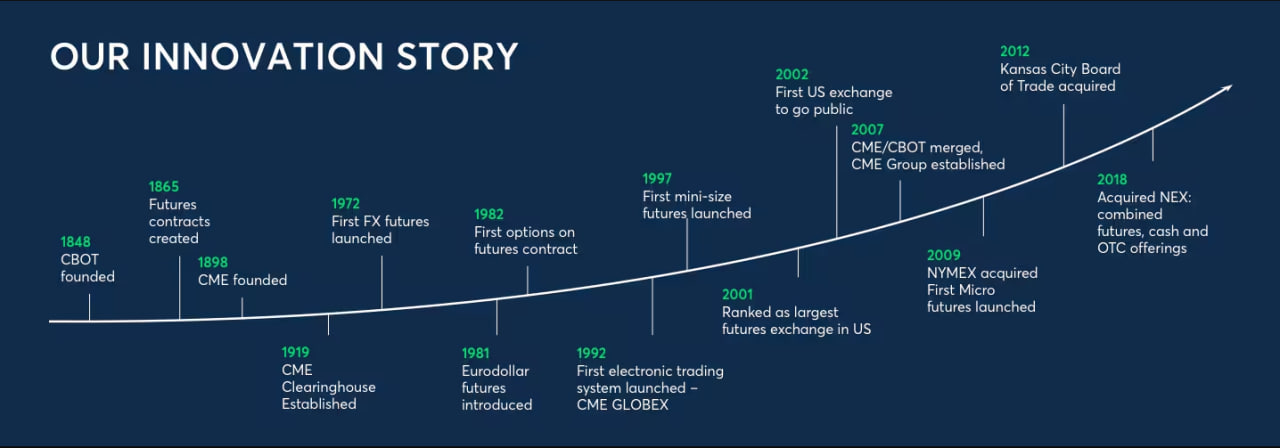 OUR INNOVATION STORY

1848
CBOT founded

1865
Futures contracts created

1898
CME founded

1919
CME Clearinghouse Established

1972
First FX futures launched

1981
Eurodollar futures introduced

1982
First options on futures contract

1992
First electronic trading system launched – CME GLOBEX

1997
First mini-size futures launched

2001
Ranked as largest futures exchange in US

2002
First US exchange to go public

2007
CME/CBOT merged, CME Group established

2009
NYMEX acquired
First Micro futures launched

2012
Kansas City Board of Trade acquired

2018
Acquired NEX: combined futures, cash and OTC offerings